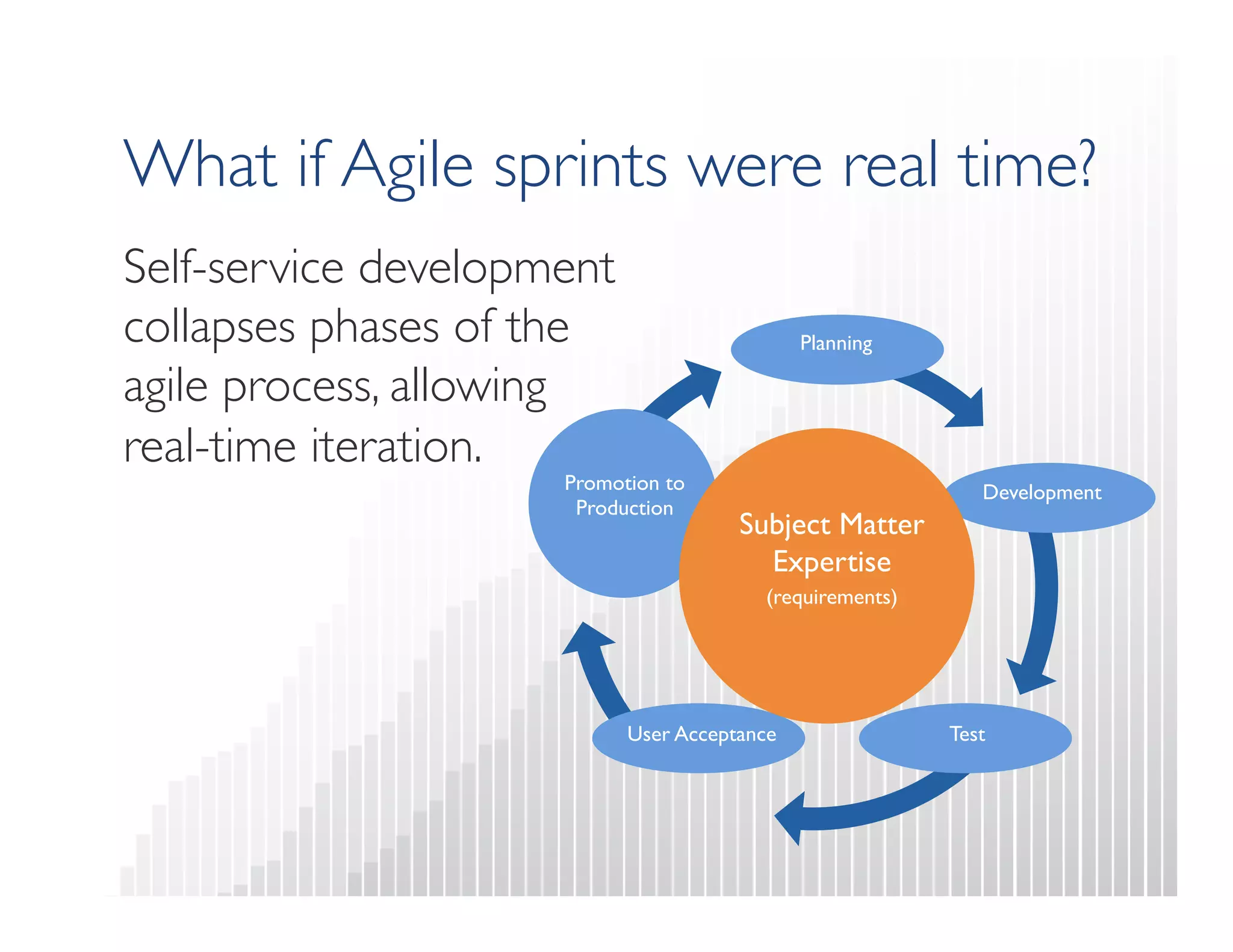 What if Agile sprints were real time?

Self-service development collapses phases of the agile process, allowing real-time iteration.

Planning

Development

Test

User Acceptance

Promotion to Production

Subject Matter Expertise
(requirements)